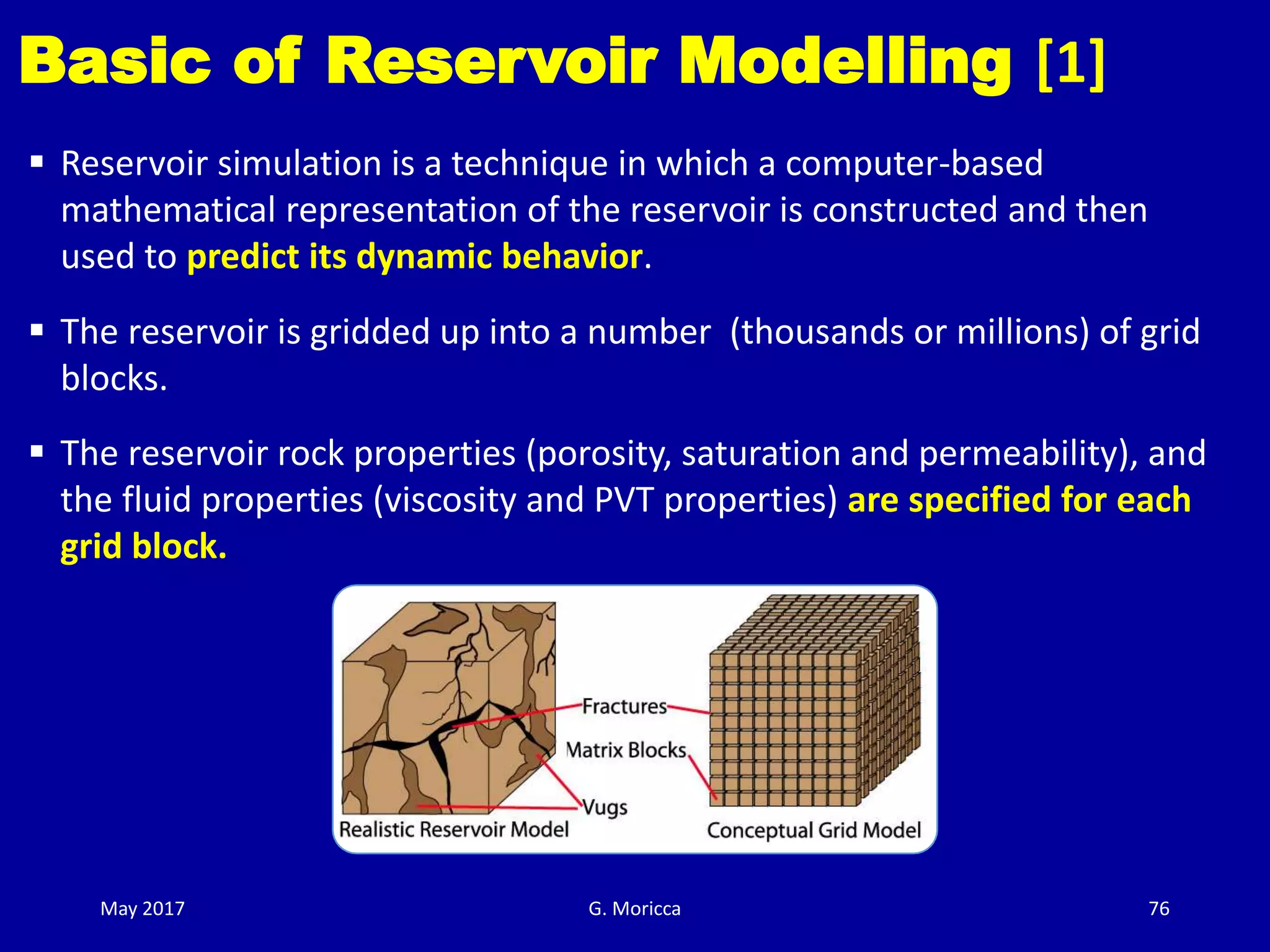 Basic of Reservoir Modelling [1]

▪ Reservoir simulation is a technique in which a computer-based mathematical representation of the reservoir is constructed and then used to predict its dynamic behavior.

▪ The reservoir is gridded up into a number (thousands or millions) of grid blocks.

▪ The reservoir rock properties (porosity, saturation and permeability), and the fluid properties (viscosity and PVT properties) are specified for each grid block.

Fractures
Matrix Blocks
Vugs
Realistic Reservoir Model
Conceptual Grid Model

May 2017
G. Moricca
76